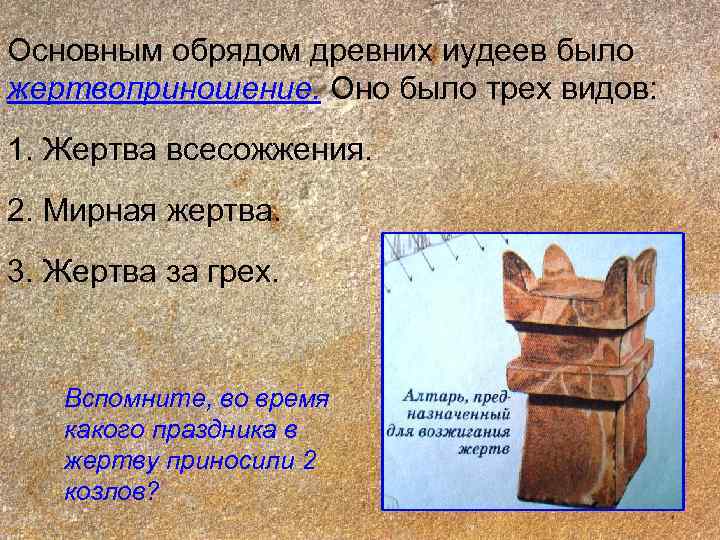 Основным обрядом древних иудеев было жертвоприношение. Оно было трех видов:

1. Жертва всесожжения.

2. Мирная жертва.

3. Жертва за грех.

Вспомните, во время какого праздника в жертву приносили 2 козлов?

Алтарь, предназначенный для возжигания жертв